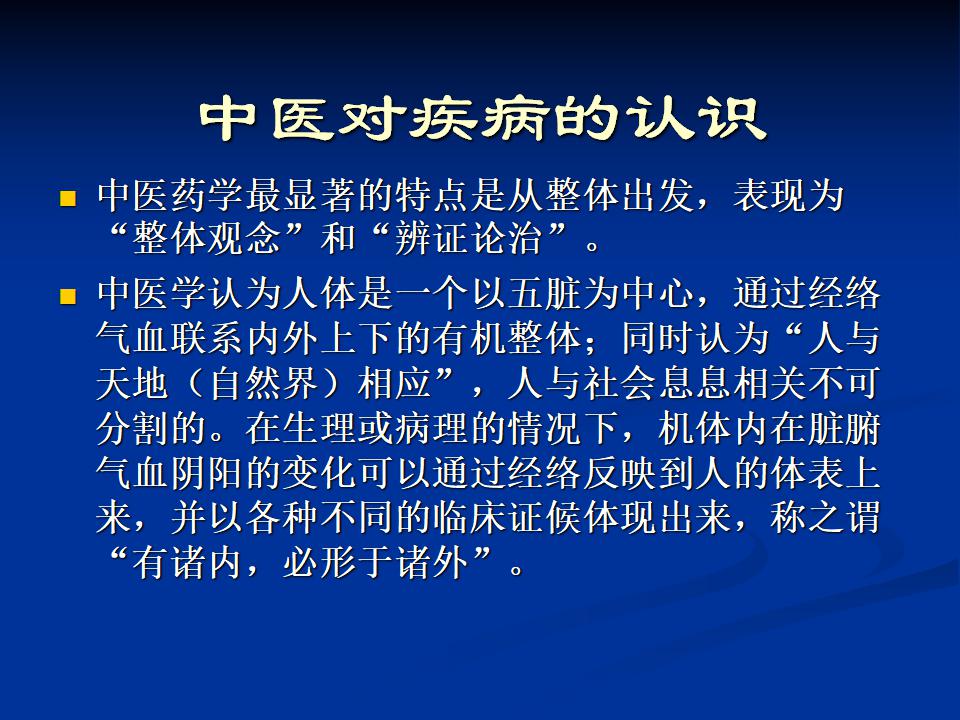 中医对疾病的认识

■ 中医药学最显著的特点是从整体出发，表现为“整体观念”和“辨证论治”。

■ 中医学认为人体是一个以五脏为中心，通过经络气血联系内外上下的有机整体；同时认为“人与天地（自然界）相应”，人与社会息息相关不可分割的。在生理或病理的情况下，机体内在脏腑气血阴阳的变化可以通过经络反映到人的体表上来，并以各种不同的临床证候体现出来，称之谓“有诸内，必形于诸外”。